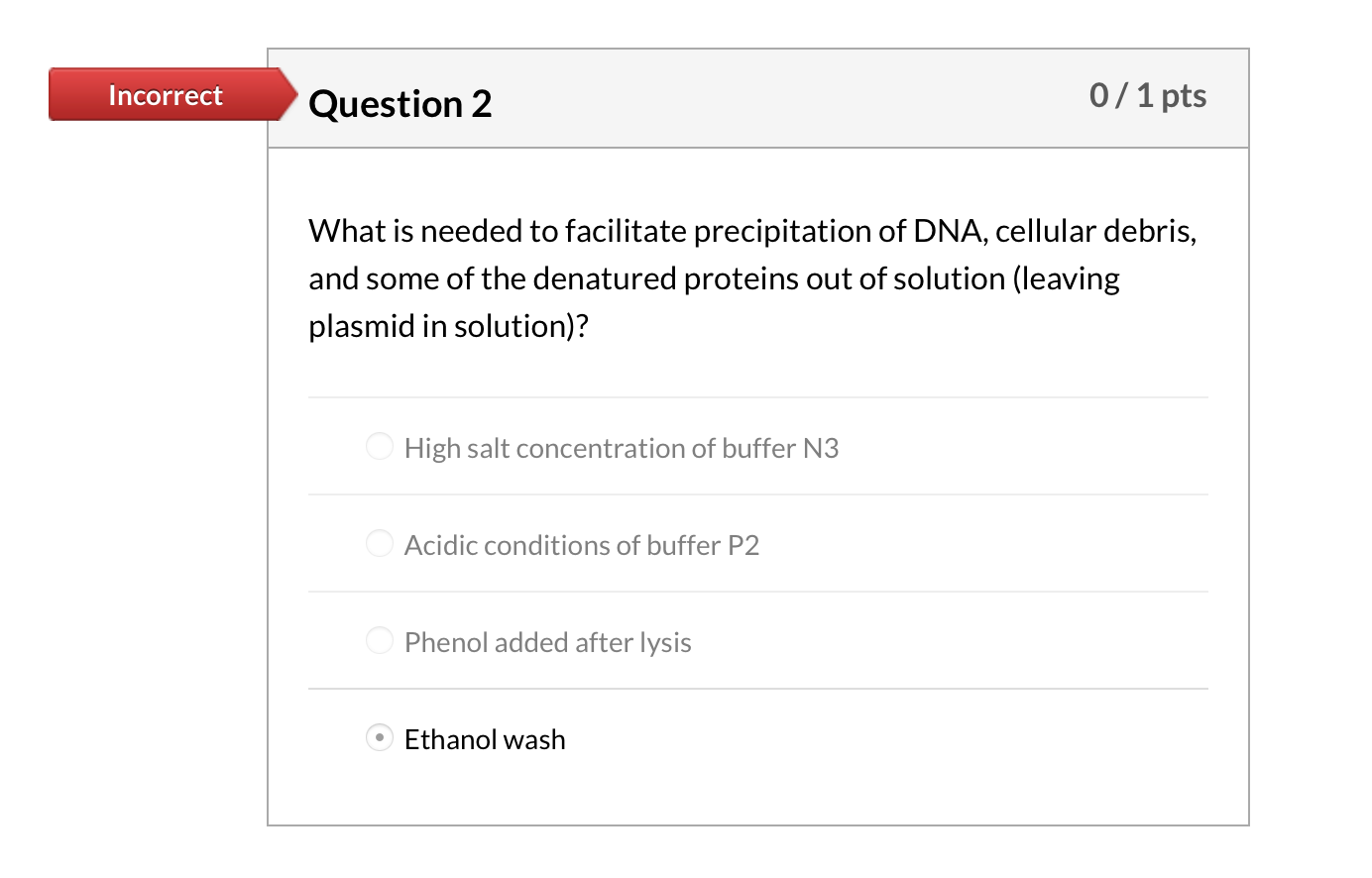 Incorrect

Question 2

0 / 1 pts

What is needed to facilitate precipitation of DNA, cellular debris, and some of the denatured proteins out of solution (leaving plasmid in solution)?

High salt concentration of buffer N3

Acidic conditions of buffer P2

Phenol added after lysis

Ethanol wash